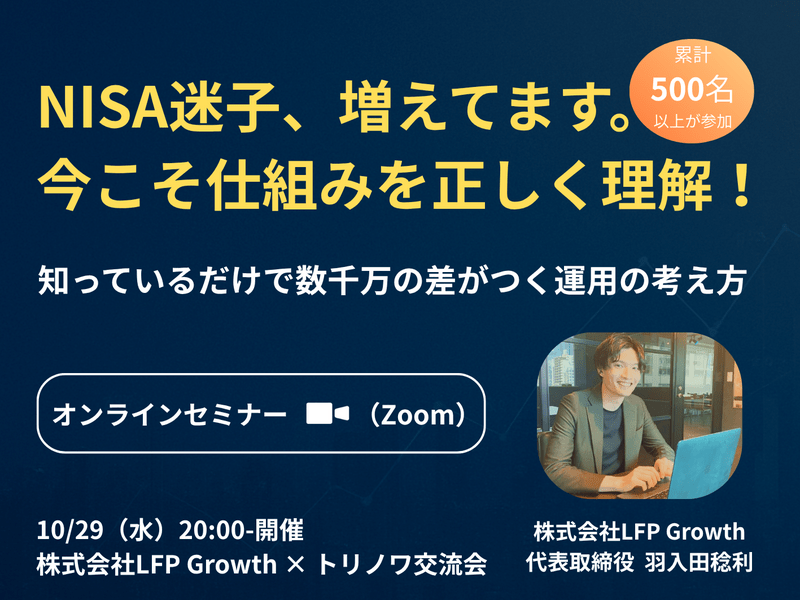 NISA迷子、増えてます。
今こそ仕組みを正しく理解！

累計
500名
以上が参加

知っているだけで数千万の差がつく運用の考え方

オンラインセミナー （Zoom）

10/29（水）20:00-開催
株式会社LFP Growth × トリノワ交流会

株式会社LFP Growth
代表取締役 羽入田稔利